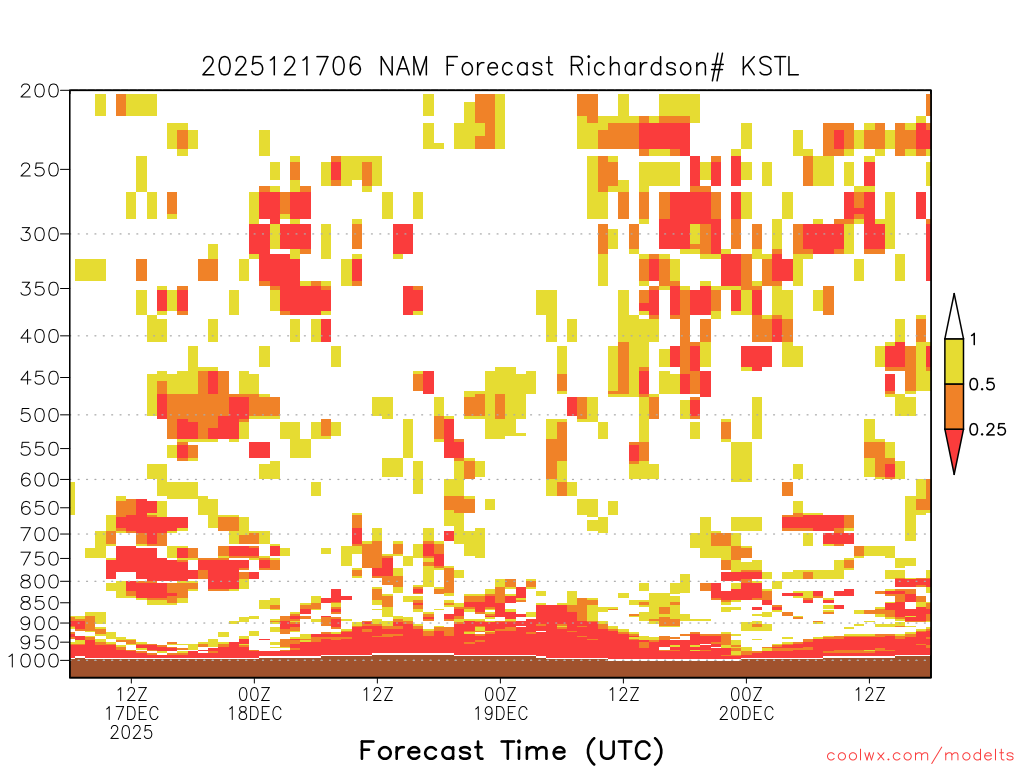 2025121706 NAM Forecast Richardson# KSTL

200
250
300
350
400
450
500
550
600
650
700
750
800
850
900
950
1000

1
0.5
0.25

12Z
17DEC
2025
00Z
18DEC
12Z
00Z
19DEC
12Z
00Z
20DEC
12Z

Forecast Time (UTC)

coolwx.com/modelts